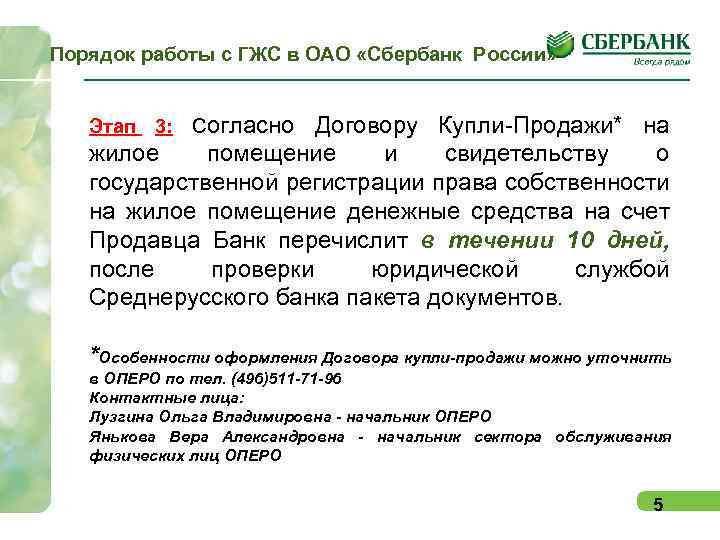 Порядок работы с ГЖС в ОАО «Сбербанк России»

СБЕРБАНК
Всегда рядом

Этап 3: Согласно Договору Купли-Продажи* на жилое помещение и свидетельству о государственной регистрации права собственности на жилое помещение денежные средства на счет Продавца Банк перечислит в течении 10 дней, после проверки юридической службой Среднерусского банка пакета документов.

*Особенности оформления Договора купли-продажи можно уточнить в ОПЕРО по тел. (496)511-71-96
Контактные лица:
Лузгина Ольга Владимировна - начальник ОПЕРО
Янькова Вера Александровна - начальник сектора обслуживания физических лиц ОПЕРО

5